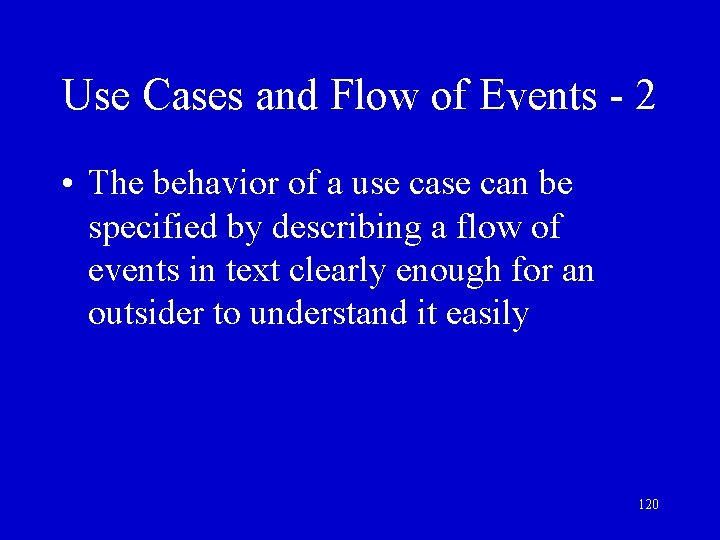 Use Cases and Flow of Events - 2

• The behavior of a use case can be specified by describing a flow of events in text clearly enough for an outsider to understand it easily

120